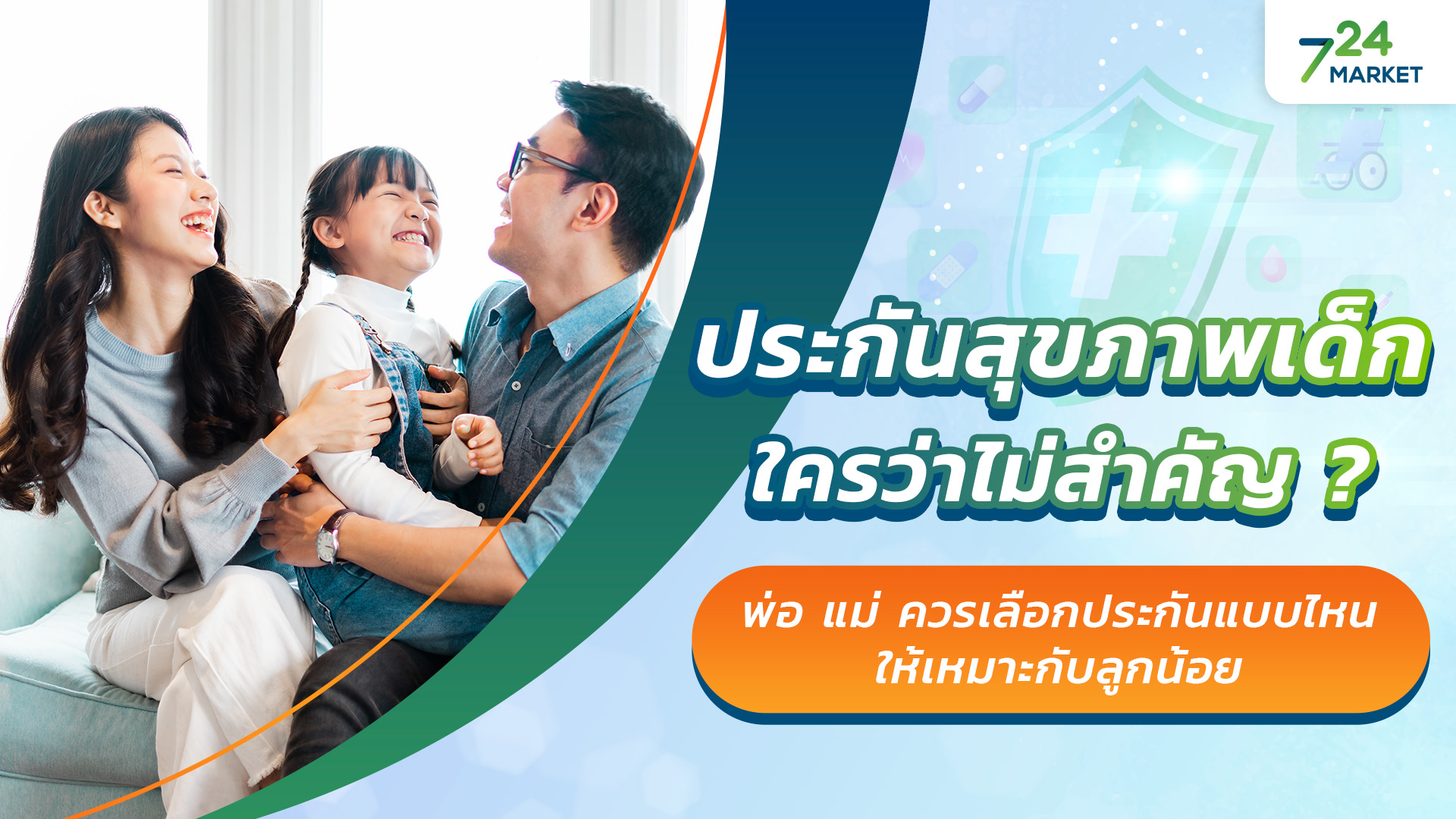 724 MARKET

ประกันสุขภาพเด็ก ใครว่าไม่สำคัญ ?

พ่อ แม่ ควรเลือกประกันแบบไหน ให้เหมาะกับลูกน้อย